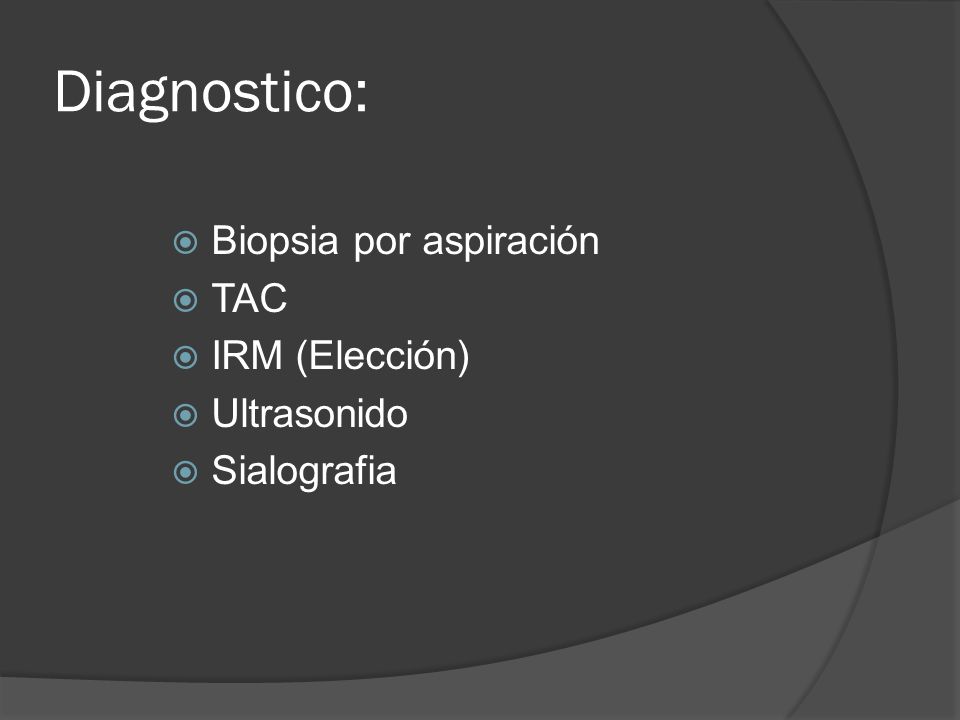 Diagnostico:

- Biopsia por aspiración
- TAC
- IRM (Elección)
- Ultrasonido
- Sialografia